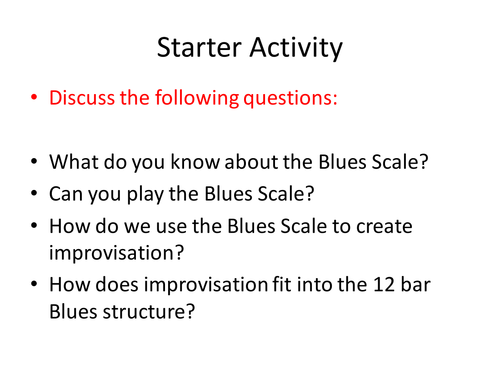 Starter Activity

• Discuss the following questions:

• What do you know about the Blues Scale?
• Can you play the Blues Scale?
• How do we use the Blues Scale to create improvisation?
• How does improvisation fit into the 12 bar Blues structure?